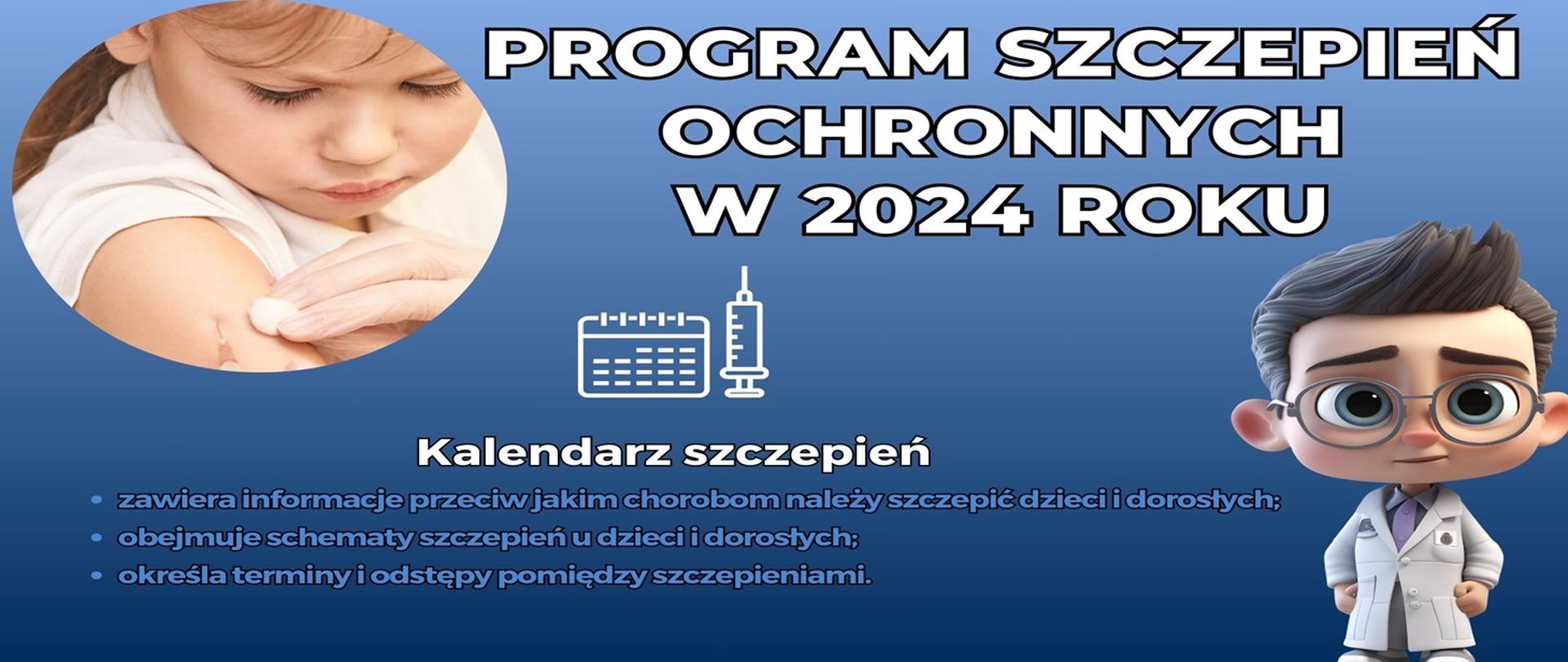 PROGRAM SZCZEPIEŃ OCHRONNYCH W 2024 ROKU

Kalendarz szczepień

• zawiera informacje przeciw jakim chorobom należy szczepić dzieci i dorosłych;
• obejmuje schematy szczepień u dzieci i dorosłych;
• określa terminy i odstępy pomiędzy szczepieniami.